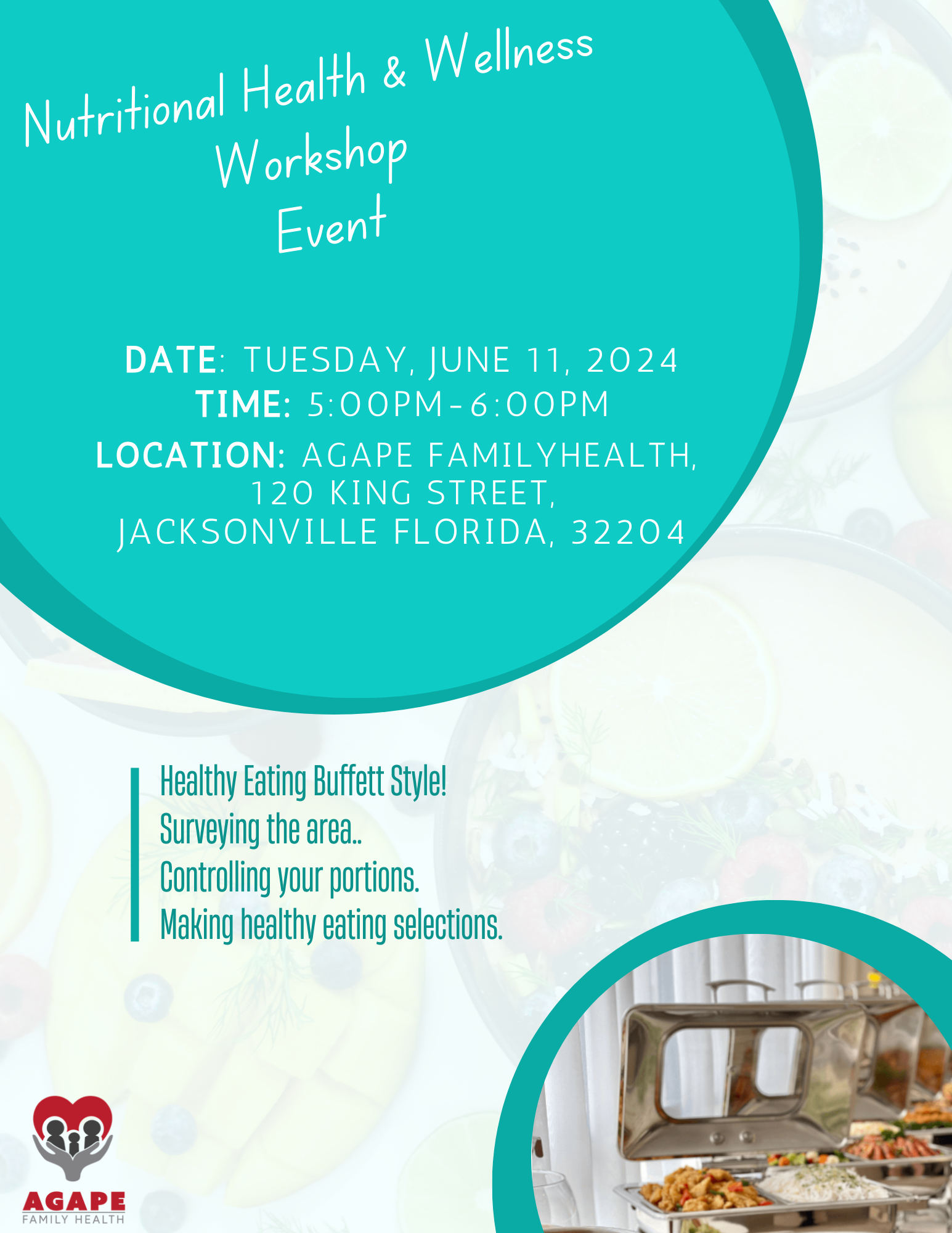 Nutritional Health & Wellness Workshop Event

DATE: TUESDAY, JUNE 11, 2024
TIME: 5:00PM-6:00PM
LOCATION: AGAPE FAMILYHEALTH, 120 KING STREET, JACKSONVILLE FLORIDA, 32204

Healthy Eating Buffett Style!
Surveying the area..
Controlling your portions.
Making healthy eating selections.

AGAPE
FAMILY HEALTH